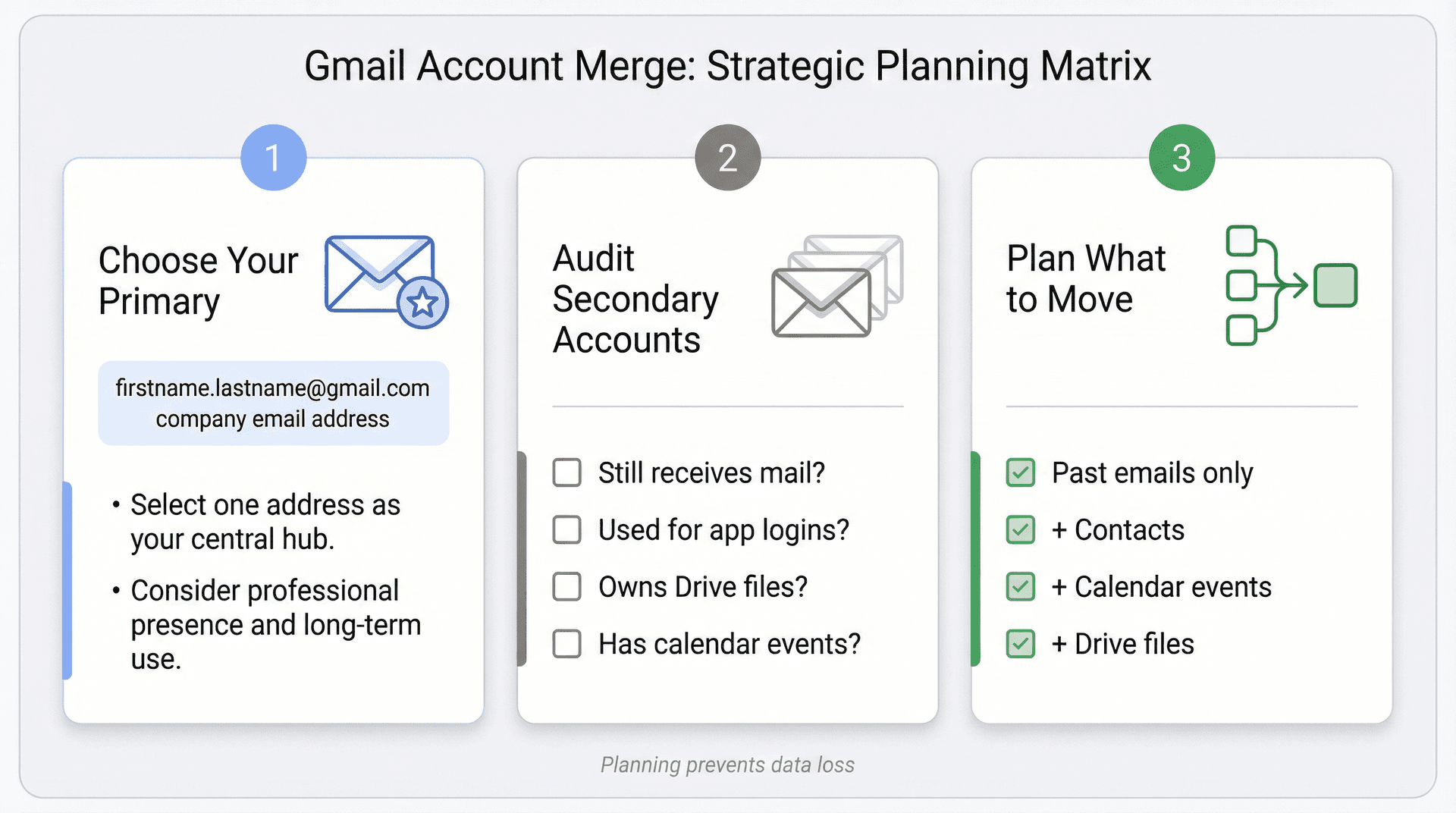 Gmail Account Merge: Strategic Planning Matrix

1

Choose Your Primary

firstname.lastname@gmail.com
company email address

• Select one address as your central hub.
• Consider professional presence and long-term use.

2

Audit Secondary Accounts

Still receives mail?
Used for app logins?
Owns Drive files?
Has calendar events?

3

Plan What to Move

Past emails only
+ Contacts
+ Calendar events
+ Drive files

Planning prevents data loss